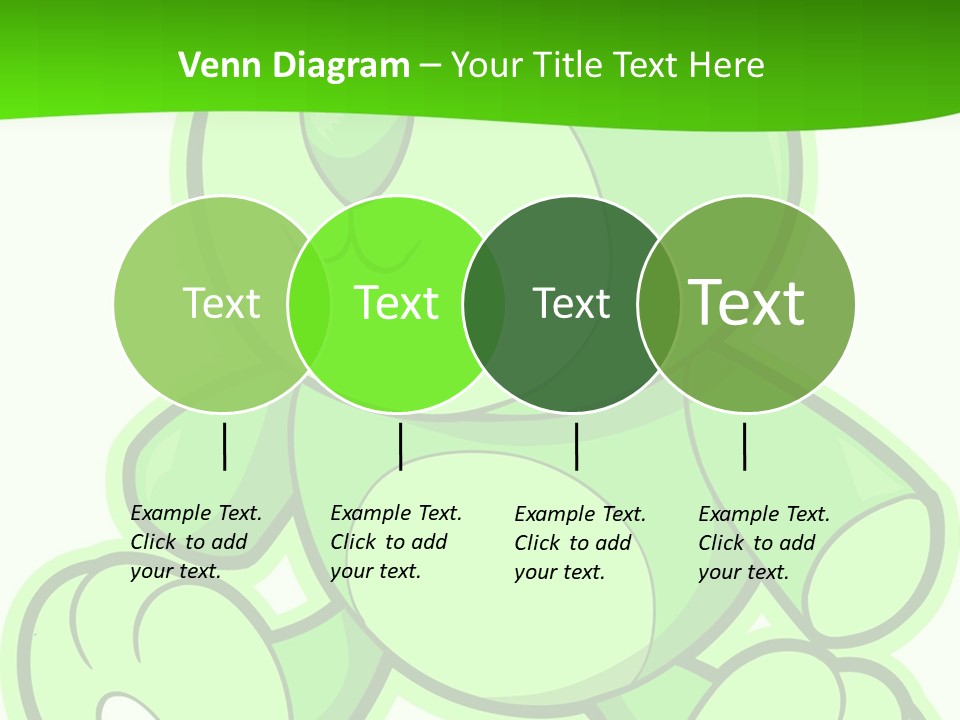 Venn Diagram – Your Title Text Here

Text

Text

Text

Text

Example Text. Click to add your text.

Example Text. Click to add your text.

Example Text. Click to add your text.

Example Text. Click to add your text.